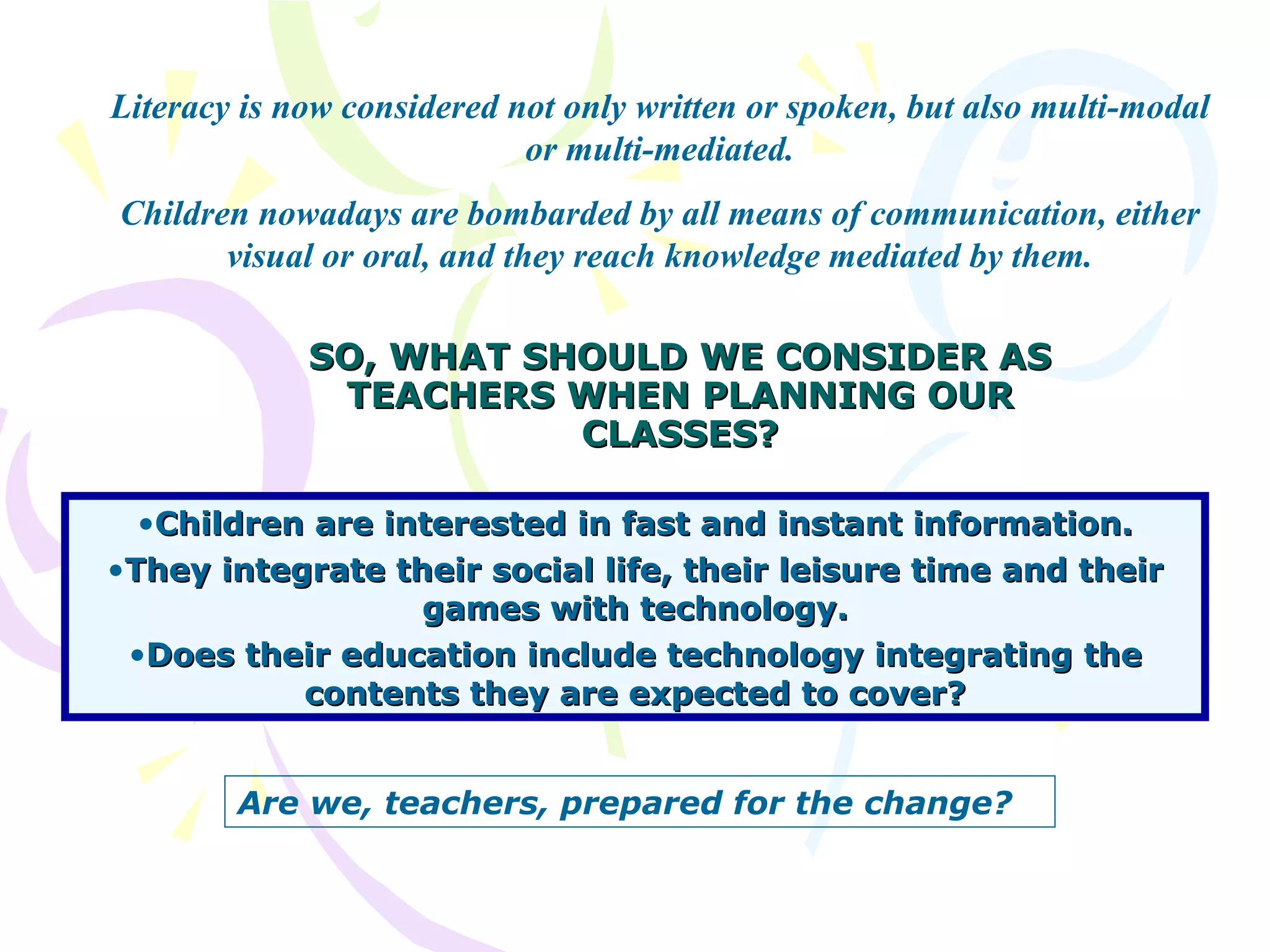 Literacy is now considered not only written or spoken, but also multi-modal or multi-mediated.

Children nowadays are bombarded by all means of communication, either visual or oral, and they reach knowledge mediated by them.

SO, WHAT SHOULD WE CONSIDER AS TEACHERS WHEN PLANNING OUR CLASSES?

•Children are interested in fast and instant information.
•They integrate their social life, their leisure time and their games with technology.
•Does their education include technology integrating the contents they are expected to cover?

Are we, teachers, prepared for the change?